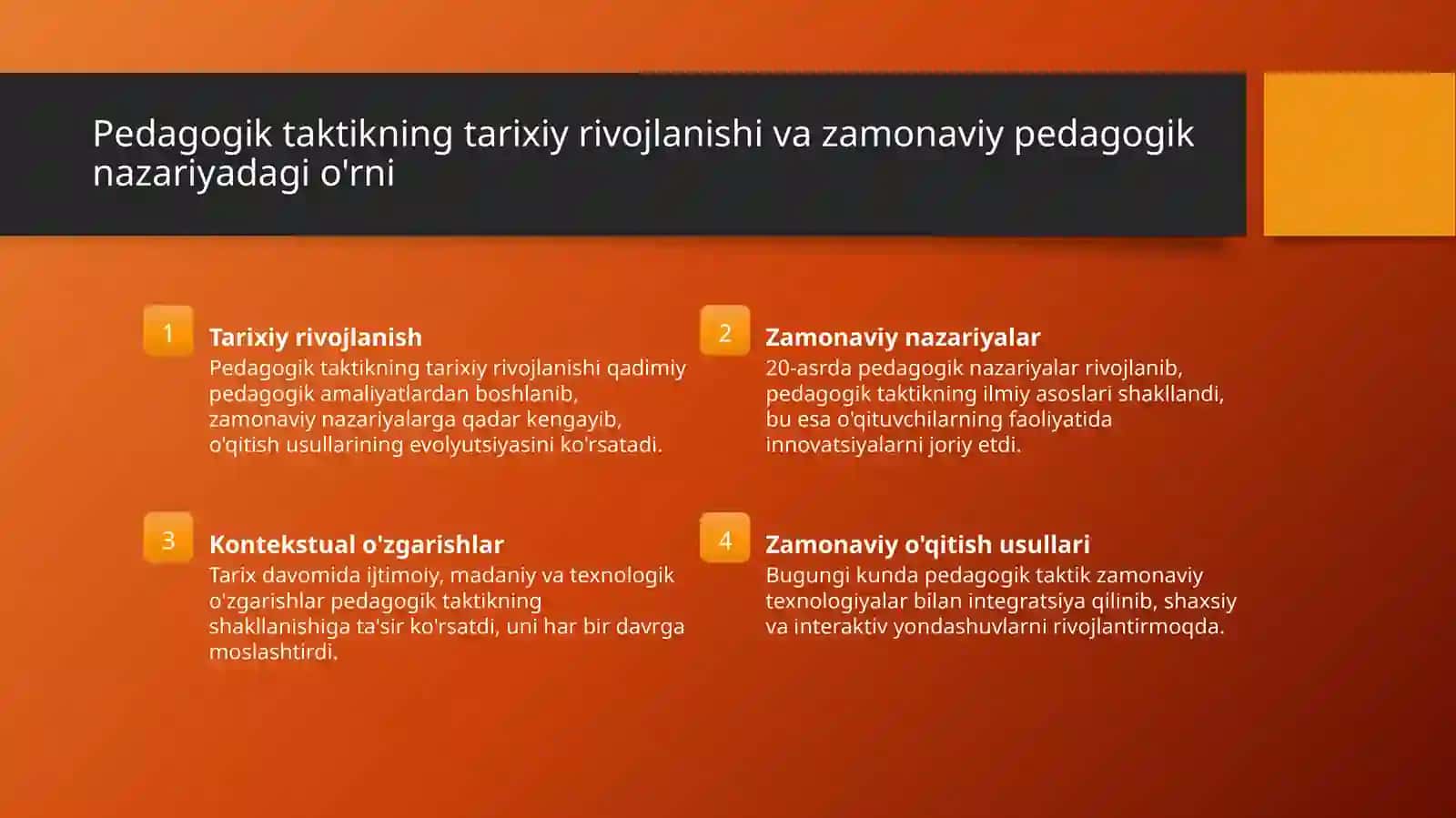 Pedagogik taktikning tarixiy rivojlanishi va zamonaviy pedagogik nazariyadagi o'rni

1

Tarixiy rivojlanish

Pedagogik taktikning tarixiy rivojlanishi qadimiy pedagogik amaliyatlardan boshlanib, zamonaviy nazariyalarga qadar kengayib, o'qitish usullarining evolyutsiyasini ko'rsatadi.

2

Zamonaviy nazariyalar

20-asrda pedagogik nazariyalar rivojlanib, pedagogik taktikning ilmiy asoslari shakllandi, bu esa o'qituvchilarning faoliyatida innovatsiyalarni joriy etdi.

3

Kontekstual o'zgarishlar

Tarix davomida ijtimoiy, madaniy va texnologik o'zgarishlar pedagogik taktikning shakllanishiga ta'sir ko'rsatdi, uni har bir davrga moslashtirdi.

4

Zamonaviy o'qitish usullari

Bugungi kunda pedagogik taktik zamonaviy texnologiyalar bilan integratsiya qilinib, shaxsiy va interaktiv yondashuvlarni rivojlantirmoqda.